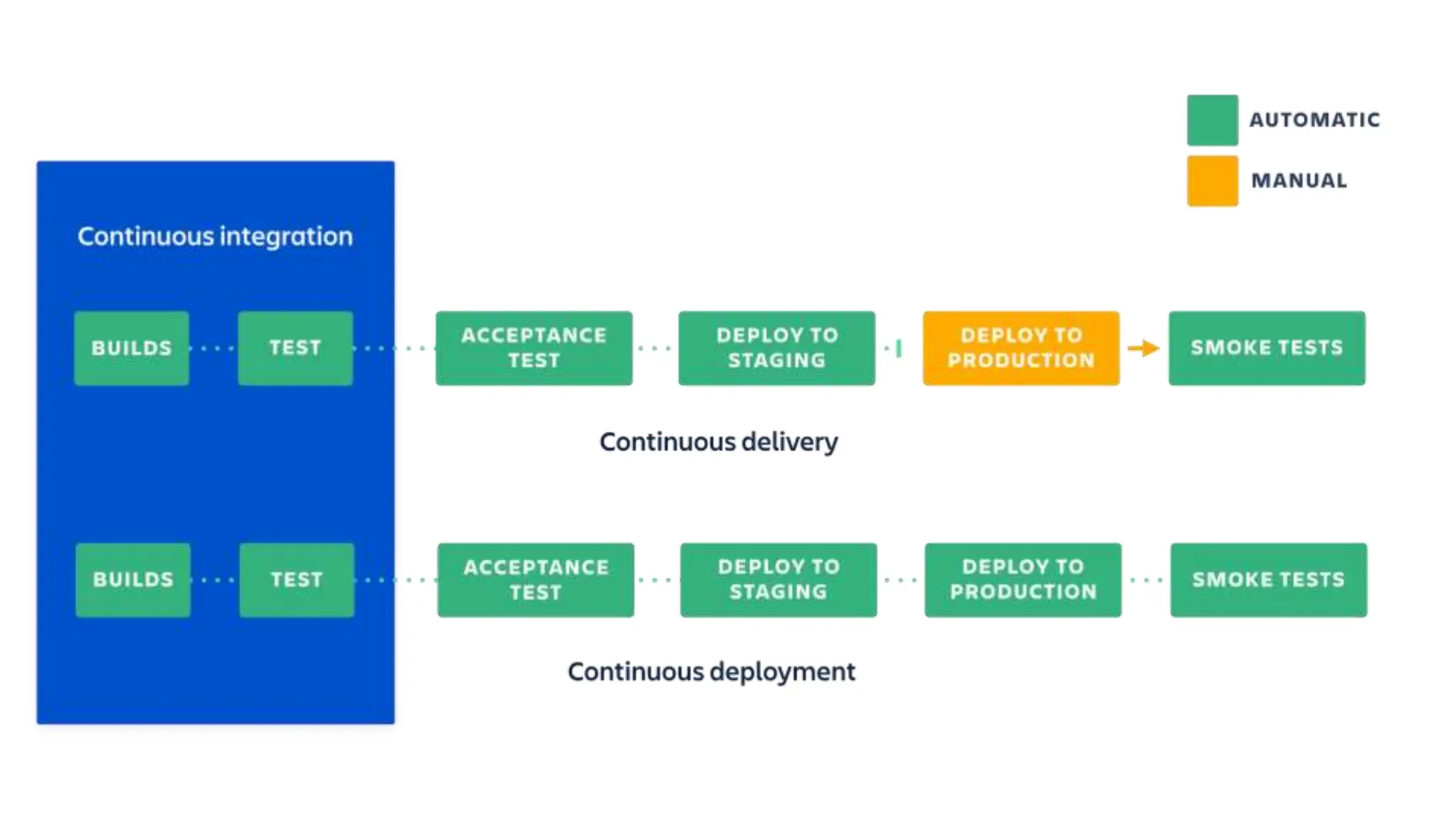 AUTOMATIC

MANUAL

Continuous integration

BUILDS

TEST

ACCEPTANCE TEST

DEPLOY TO STAGING

DEPLOY TO PRODUCTION

SMOKE TESTS

Continuous delivery

BUILDS

TEST

ACCEPTANCE TEST

DEPLOY TO STAGING

DEPLOY TO PRODUCTION

SMOKE TESTS

Continuous deployment